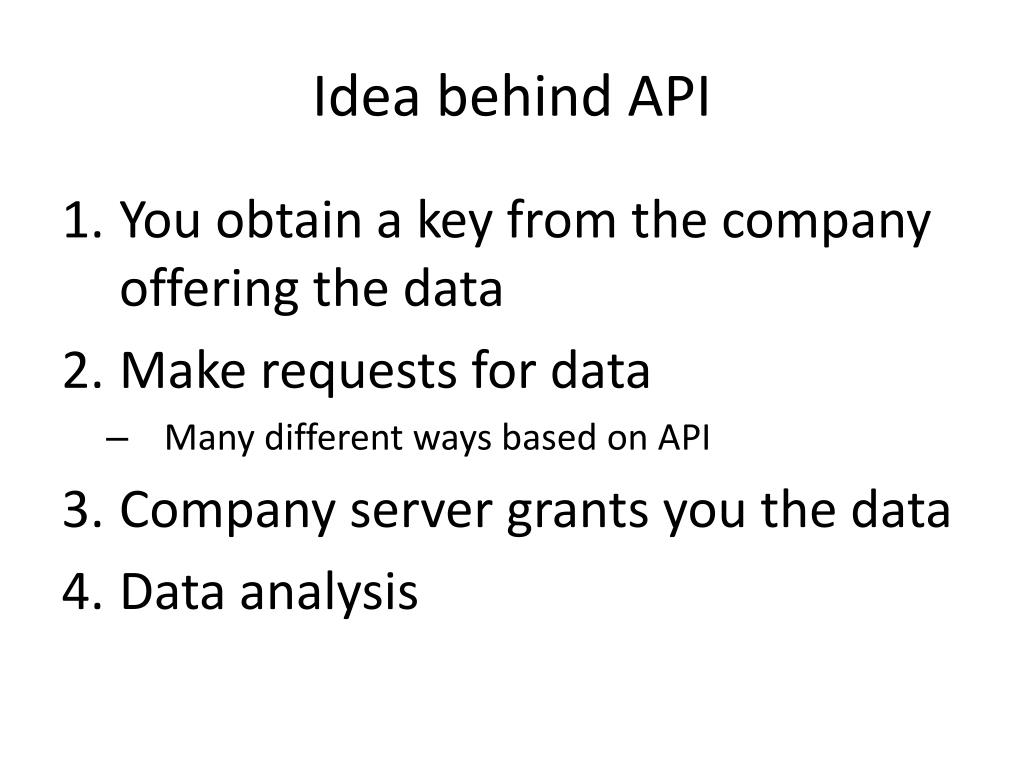 Idea behind API

1. You obtain a key from the company offering the data
2. Make requests for data
– Many different ways based on API
3. Company server grants you the data
4. Data analysis